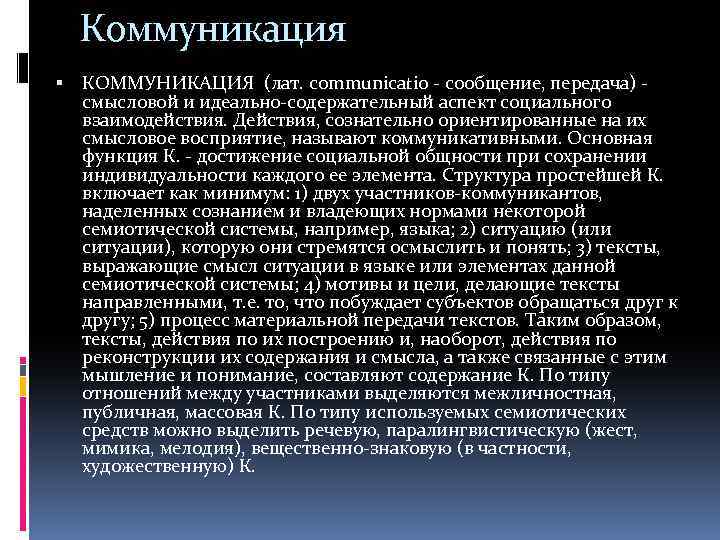 Коммуникация

▪ КОММУНИКАЦИЯ (лат. communicatio - сообщение, передача) - смысловой и идеально-содержательный аспект социального взаимодействия. Действия, сознательно ориентированные на их смысловое восприятие, называют коммуникативными. Основная функция К. - достижение социальной общности при сохранении индивидуальности каждого ее элемента. Структура простейшей К. включает как минимум: 1) двух участников-коммуникантов, наделенных сознанием и владеющих нормами некоторой семиотической системы, например, языка; 2) ситуацию (или ситуации), которую они стремятся осмыслить и понять; 3) тексты, выражающие смысл ситуации в языке или элементах данной семиотической системы; 4) мотивы и цели, делающие тексты направленными, т.е. то, что побуждает субъектов обращаться друг к другу; 5) процесс материальной передачи текстов. Таким образом, тексты, действия по их построению и, наоборот, действия по реконструкции их содержания и смысла, а также связанные с этим мышление и понимание, составляют содержание К. По типу отношений между участниками выделяются межличностная, публичная, массовая К. По типу используемых семиотических средств можно выделить речевую, паралингвистическую (жест, мимика, мелодия), вещественно-знаковую (в частности, художественную) К.